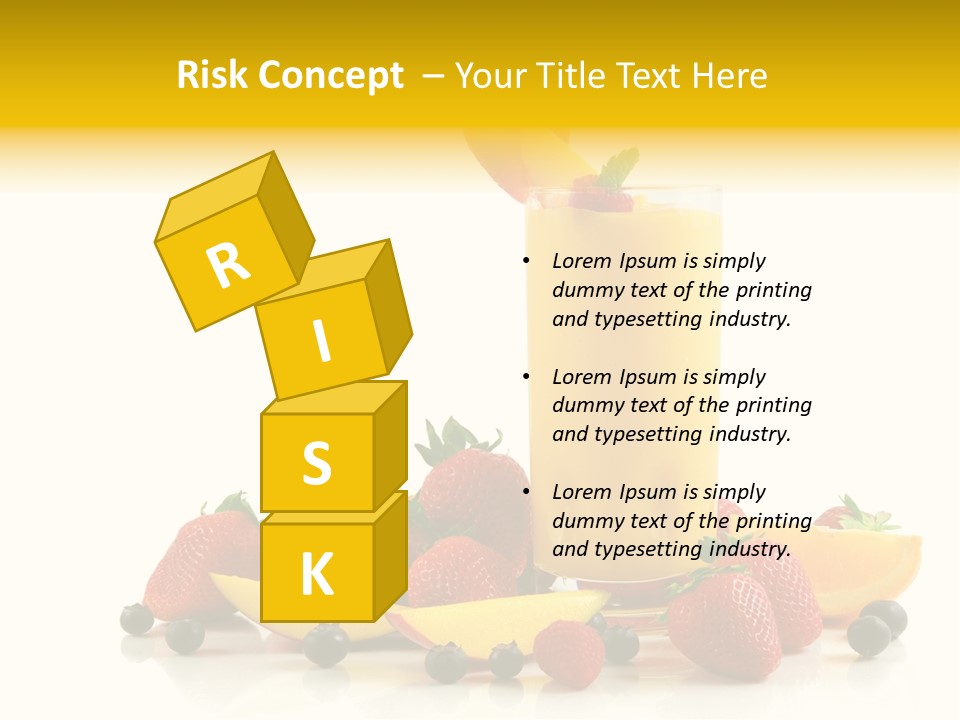 Risk Concept – Your Title Text Here

R
I
S
K

• Lorem Ipsum is simply dummy text of the printing and typesetting industry.

• Lorem Ipsum is simply dummy text of the printing and typesetting industry.

• Lorem Ipsum is simply dummy text of the printing and typesetting industry.